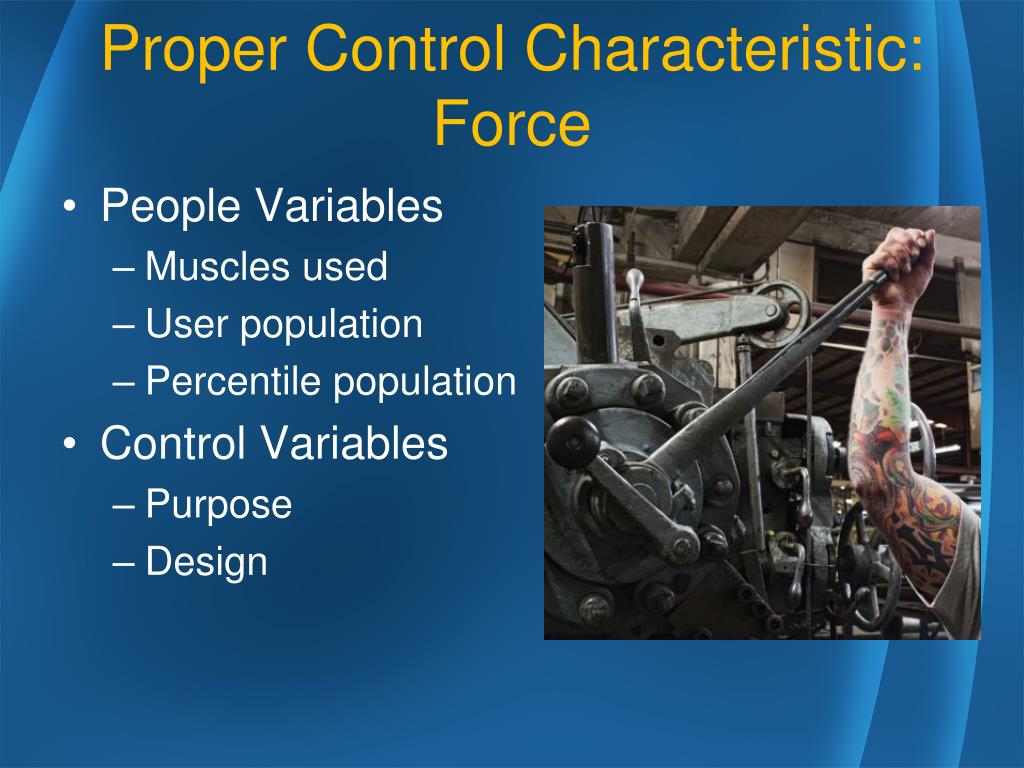 Proper Control Characteristic: Force

• People Variables
– Muscles used
– User population
– Percentile population
• Control Variables
– Purpose
– Design